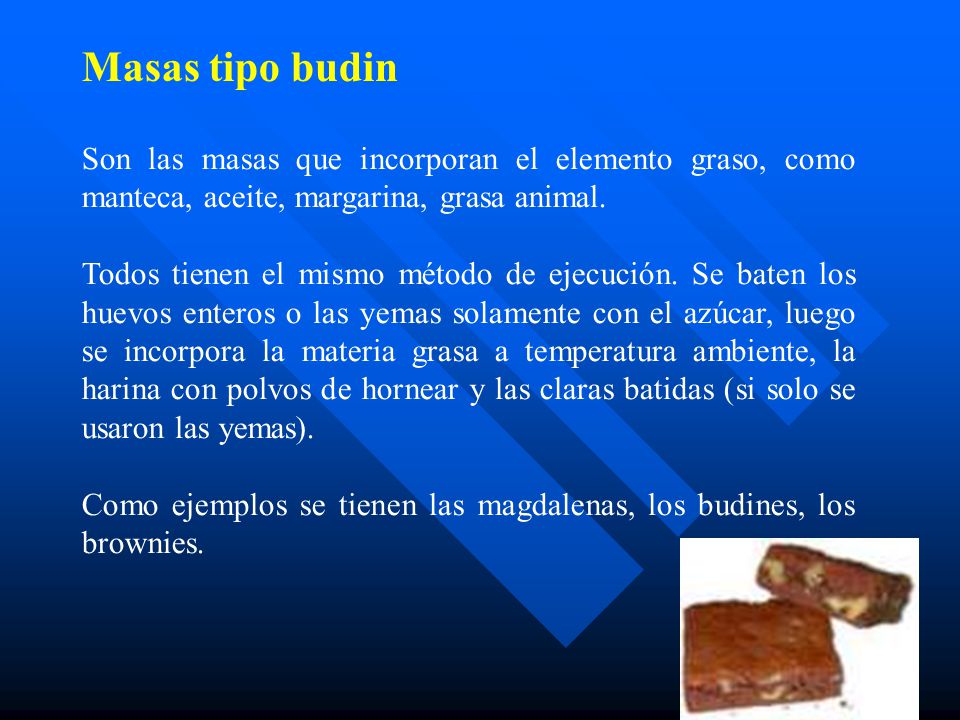 Masas tipo budin

Son las masas que incorporan el elemento graso, como manteca, aceite, margarina, grasa animal.

Todos tienen el mismo método de ejecución. Se baten los huevos enteros o las yemas solamente con el azúcar, luego se incorpora la materia grasa a temperatura ambiente, la harina con polvos de hornear y las claras batidas (si solo se usaron las yemas).

Como ejemplos se tienen las magdalenas, los budines, los brownies.